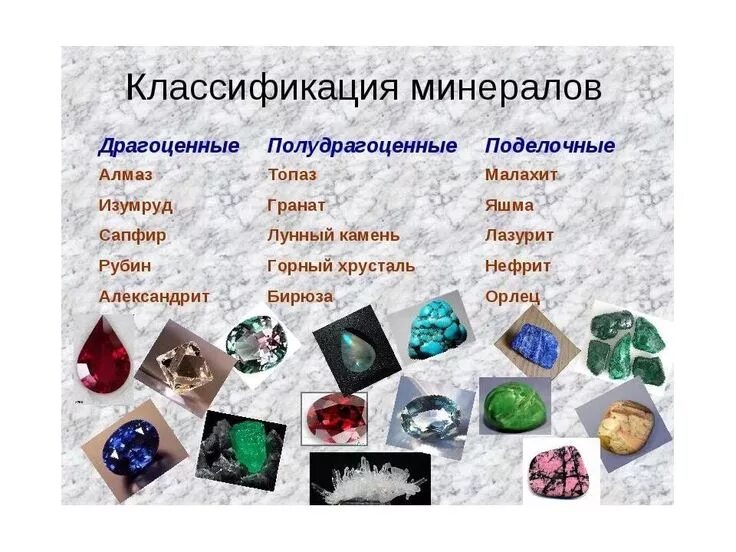 Классификация минералов

Драгоценные
Алмаз
Изумруд
Сапфир
Рубин
Александрит

Полудрагоценные
Топаз
Гранат
Лунный камень
Горный хрусталь
Бирюза

Поделочные
Малахит
Яшма
Лазурит
Нефрит
Орлец